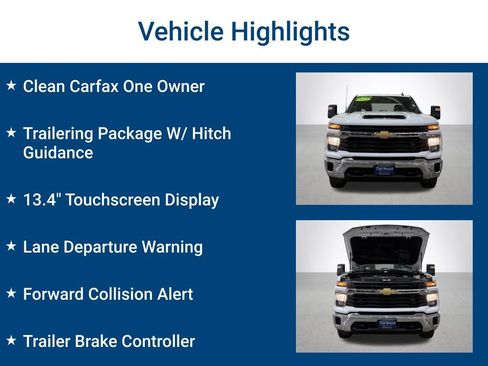 Vehicle Highlights

★ Clean Carfax One Owner

★ Trailering Package W/ Hitch Guidance

★ 13.4" Touchscreen Display

★ Lane Departure Warning

★ Forward Collision Alert

★ Trailer Brake Controller